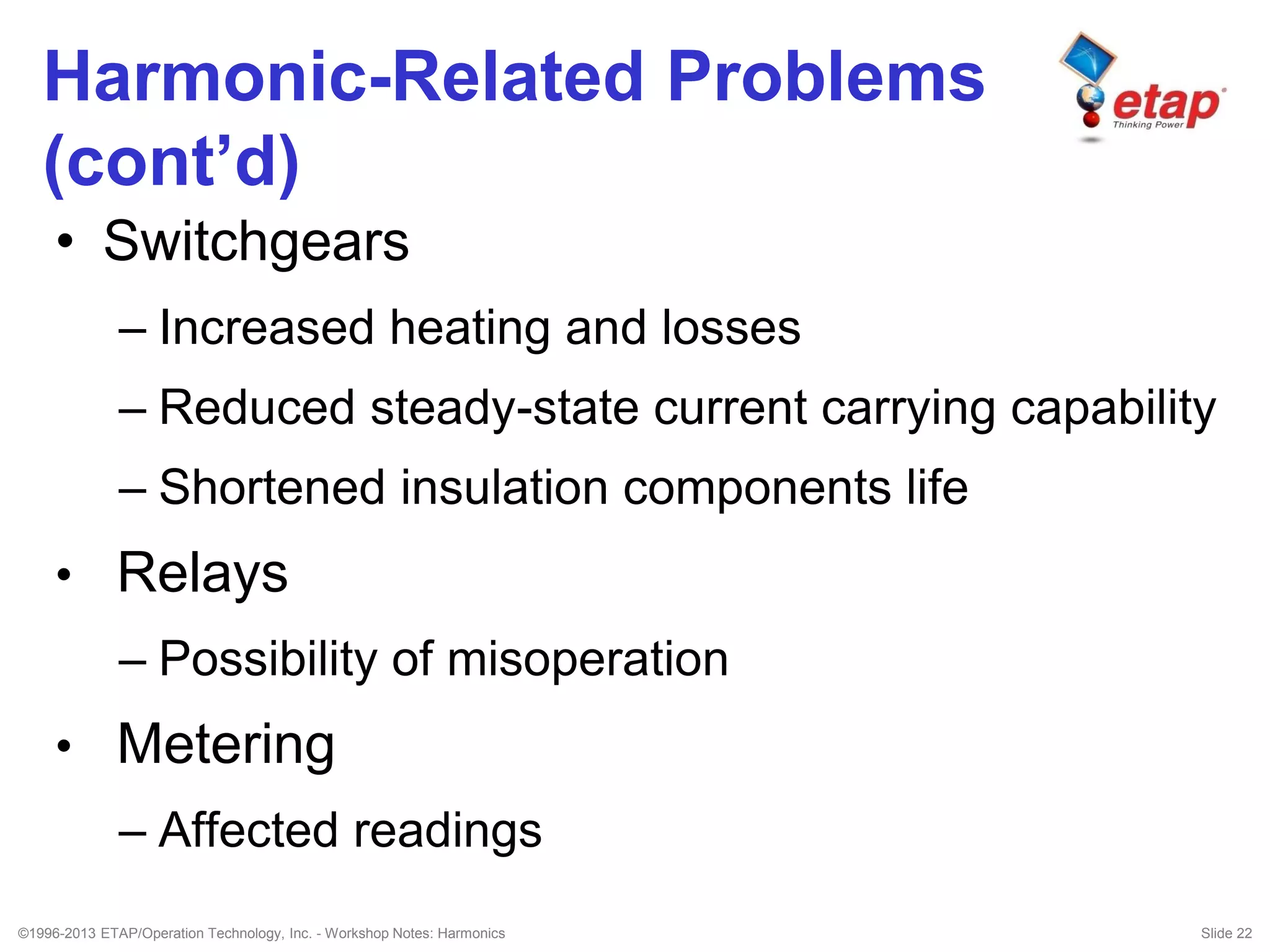 Harmonic-Related Problems (cont’d)

etap
Thinking Power

• Switchgears

– Increased heating and losses

– Reduced steady-state current carrying capability

– Shortened insulation components life

• Relays

– Possibility of misoperation

• Metering

– Affected readings

©1996-2013 ETAP/Operation Technology, Inc. - Workshop Notes: Harmonics

Slide 22